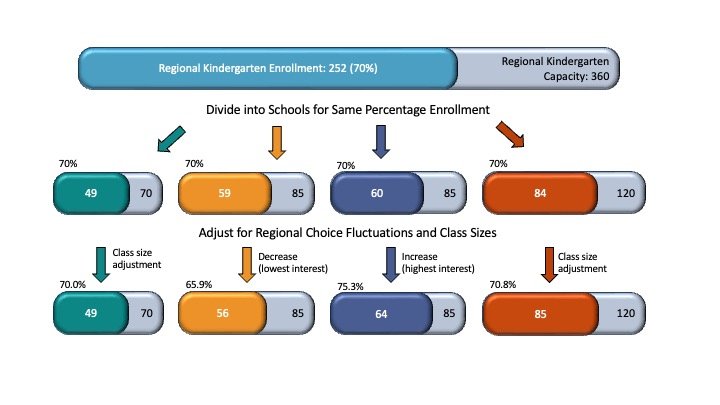 Regional Kindergarten Enrollment: 252 (70%)

Regional Kindergarten Capacity: 360

Divide into Schools for Same Percentage Enrollment

70%
49
70

70%
59
85

70%
60
85

70%
84
120

Adjust for Regional Choice Fluctuations and Class Sizes

Class size adjustment
70.0%
49
70

Decrease (lowest interest)
65.9%
56
85

Increase (highest interest)
75.3%
64
85

Class size adjustment
70.8%
85
120